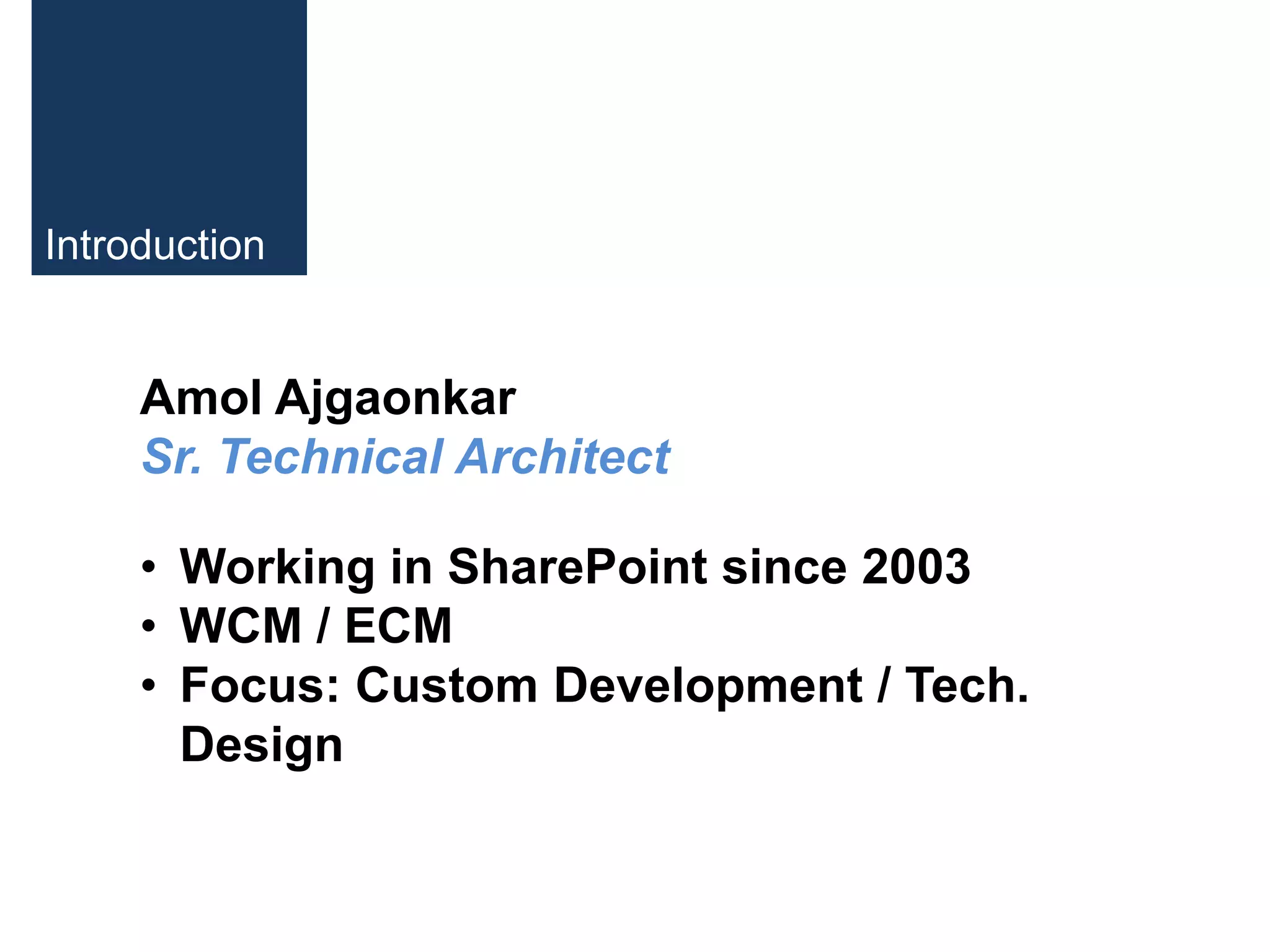 Introduction

Amol Ajgaonkar
Sr. Technical Architect

• Working in SharePoint since 2003
• WCM / ECM
• Focus: Custom Development / Tech. Design